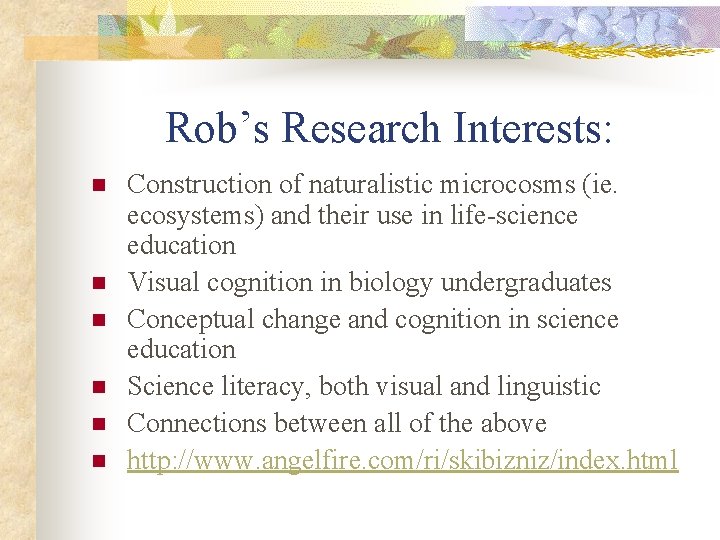 Rob’s Research Interests:

- Construction of naturalistic microcosms (ie. ecosystems) and their use in life-science education
- Visual cognition in biology undergraduates
- Conceptual change and cognition in science education
- Science literacy, both visual and linguistic
- Connections between all of the above
- http://www.angelfire.com/ri/skibizniz/index.html